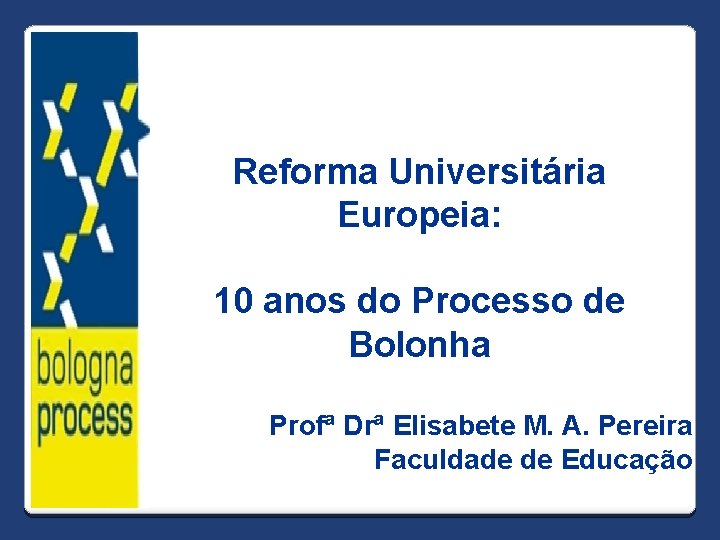 bologna process

Reforma Universitária Europeia:

10 anos do Processo de Bolonha

Profª Drª Elisabete M. A. Pereira
Faculdade de Educação